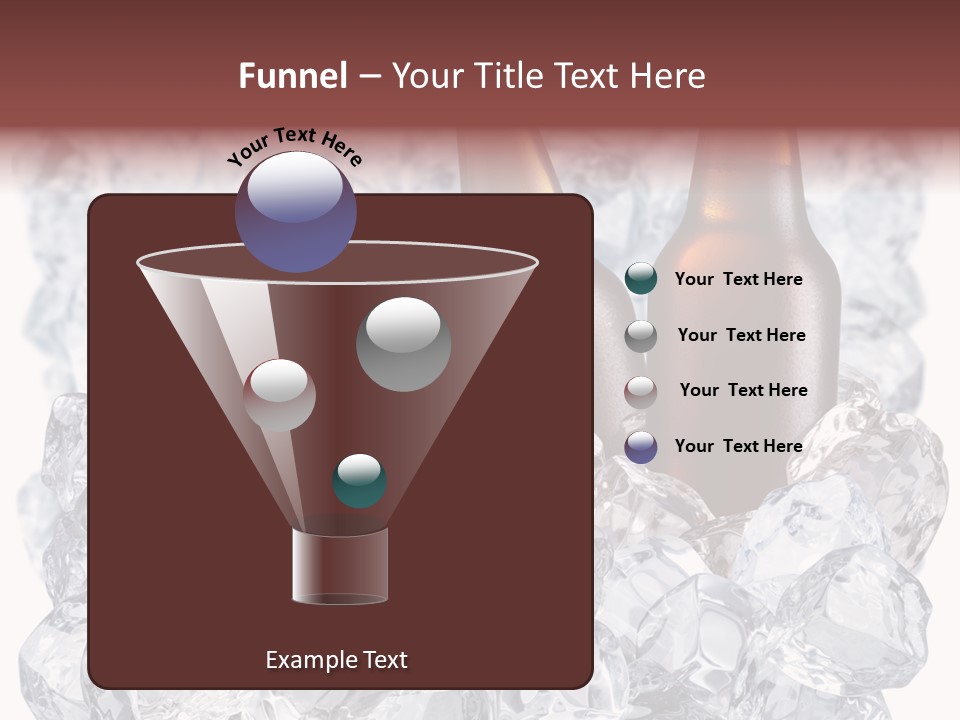 Funnel – Your Title Text Here

Your Text Here

Your Text Here

Your Text Here

Your Text Here

Your Text Here

Example Text